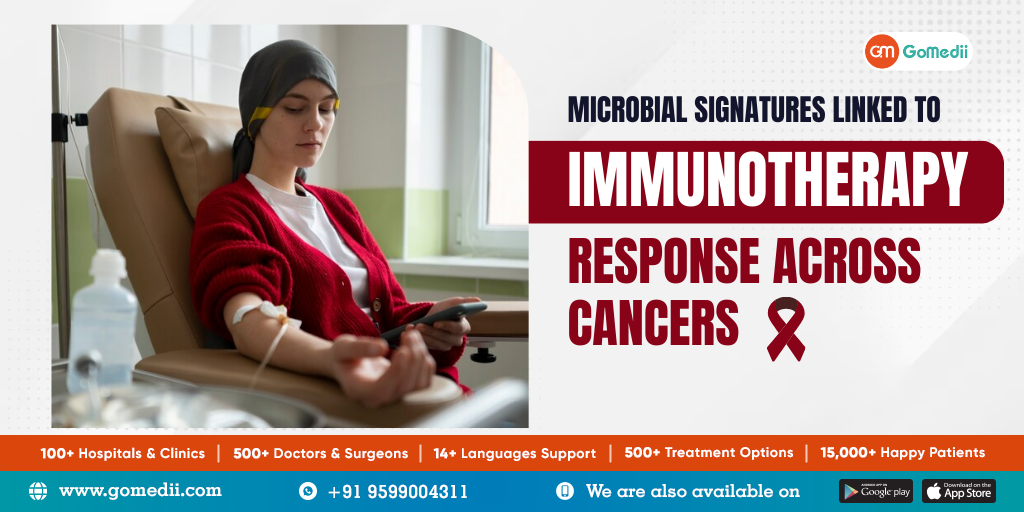 GM Gomedii

MICROBIAL SIGNATURES LINKED TO

IMMUNOTHERAPY

RESPONSE ACROSS CANCERS

100+ Hospitals & Clinics | 500+ Doctors & Surgeons | 14+ Languages Support | 500+ Treatment Options | 15,000+ Happy Patients

www.gomedii.com

+91 9599004311

We are also available on

Google play

Download on the App Store